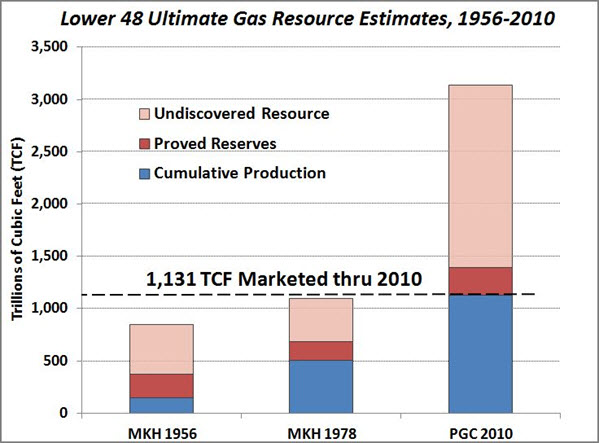 Lower 48 Ultimate Gas Resource Estimates, 1956-2010

Trillions of Cubic Feet (TCF)

3,500
3,000
2,500
2,000
1,500
1,000
500
0

Undiscovered Resource
Proved Reserves
Cumulative Production

1,131 TCF Marketed thru 2010

MKH 1956
MKH 1978
PGC 2010